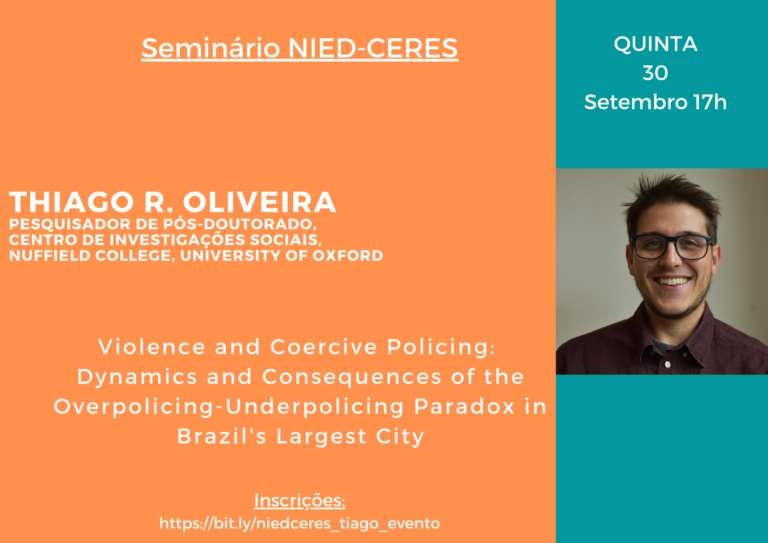 Seminário NIED-CERES

QUINTA
30
Setembro 17h

THIAGO R. OLIVEIRA
PESQUISADOR DE PÓS-DOUTORADO,
CENTRO DE INVESTIGAÇÕES SOCIAIS,
NUFFIELD COLLEGE, UNIVERSITY OF OXFORD

Violence and Coercive Policing: Dynamics and Consequences of the Overpolicing-Underpolicing Paradox in Brazil's Largest City

Inscrições:
https://bit.ly/niedceres_tiago_evento